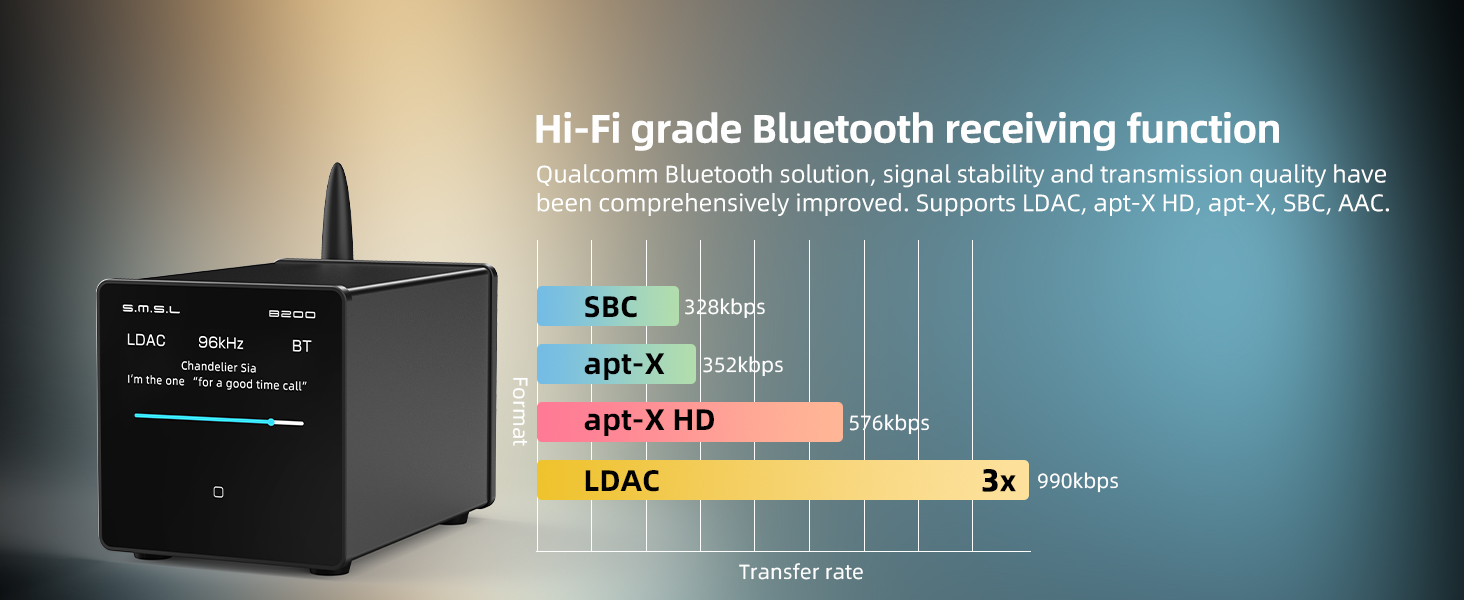 S.M.S.L B200

LDAC 96kHz BT

Chandelier Sia
I'm the one "for a good time call"

Hi-Fi grade Bluetooth receiving function

Qualcomm Bluetooth solution, signal stability and transmission quality have been comprehensively improved. Supports LDAC, apt-X HD, apt-X, SBC, AAC.

Format

SBC 328kbps

apt-X 352kbps

apt-X HD 576kbps

LDAC 3x 990kbps

Transfer rate